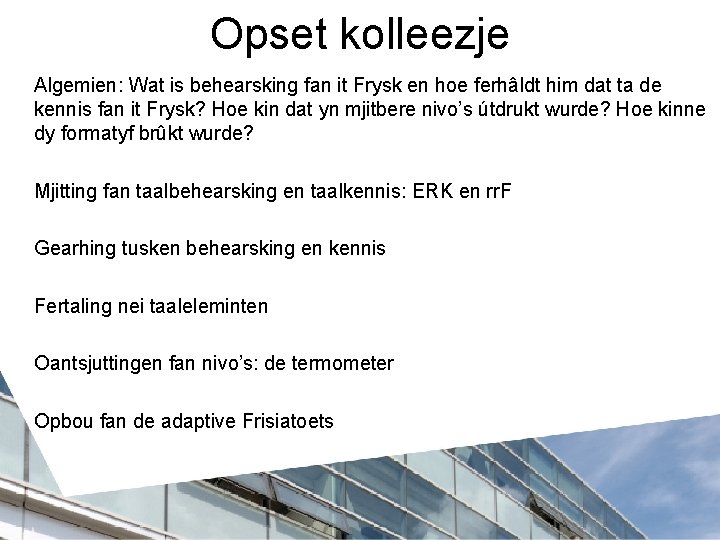 Opset kolleezje

Algemien: Wat is behearsking fan it Frysk en hoe ferhâldt him dat ta de kennis fan it Frysk? Hoe kin dat yn mjitbere nivo's útdrukt wurde? Hoe kinne dy formatyf brûkt wurde?

Mjitting fan taalbehearsking en taalkennis: ERK en rrF

Gearhing tusken behearsking en kennis

Fertaling nei taaleleminten

Oantsjuttingen fan nivo's: de termometer

Opbou fan de adaptive Frisiatoets